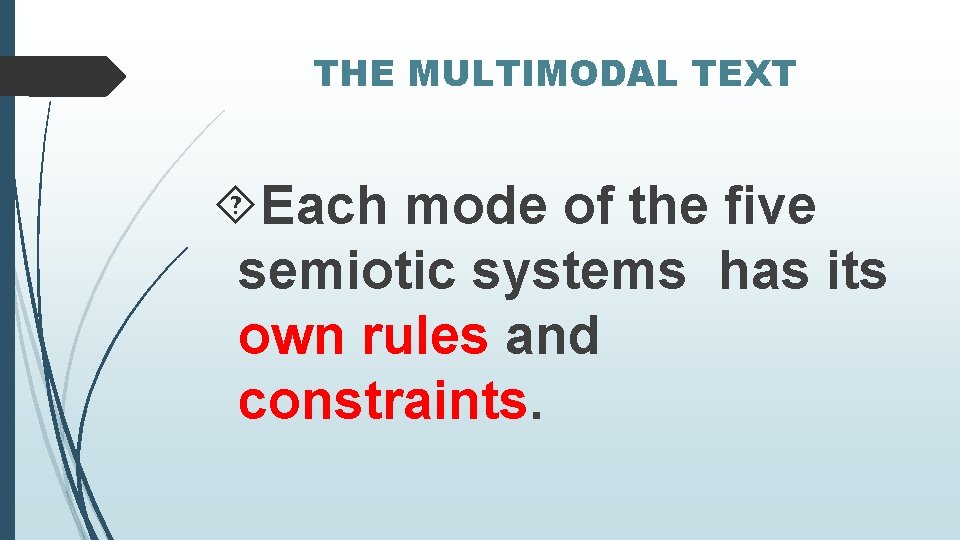 THE MULTIMODAL TEXT

Each mode of the five semiotic systems has its own rules and constraints.